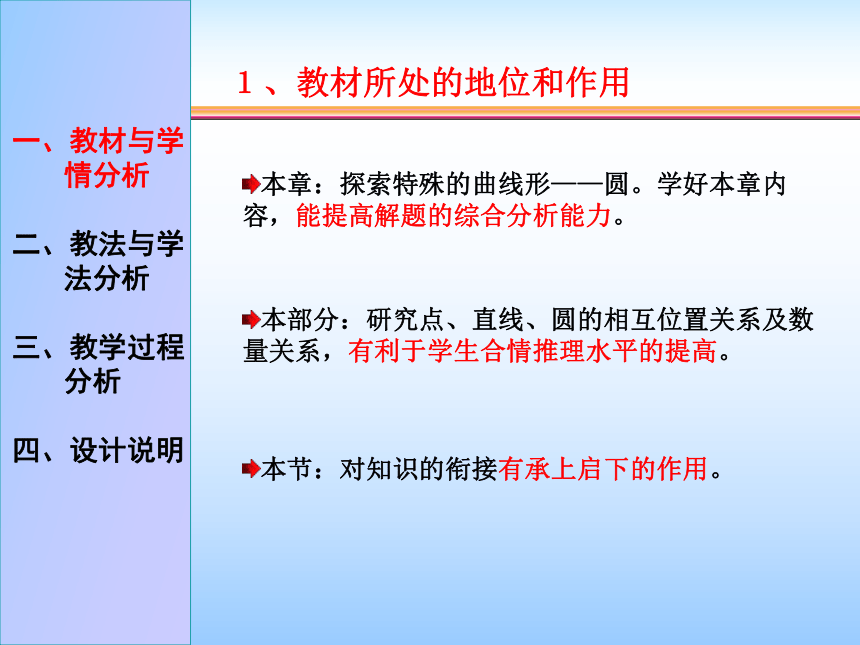 一、教材与学情分析

二、教法与学法分析

三、教学过程分析

四、设计说明

1 、教材所处的地位和作用

本章：探索特殊的曲线形——圆。学好本章内容，能提高解题的综合分析能力。

本部分：研究点、直线、圆的相互位置关系及数量关系，有利于学生合情推理水平的提高。

本节：对知识的衔接有承上启下的作用。